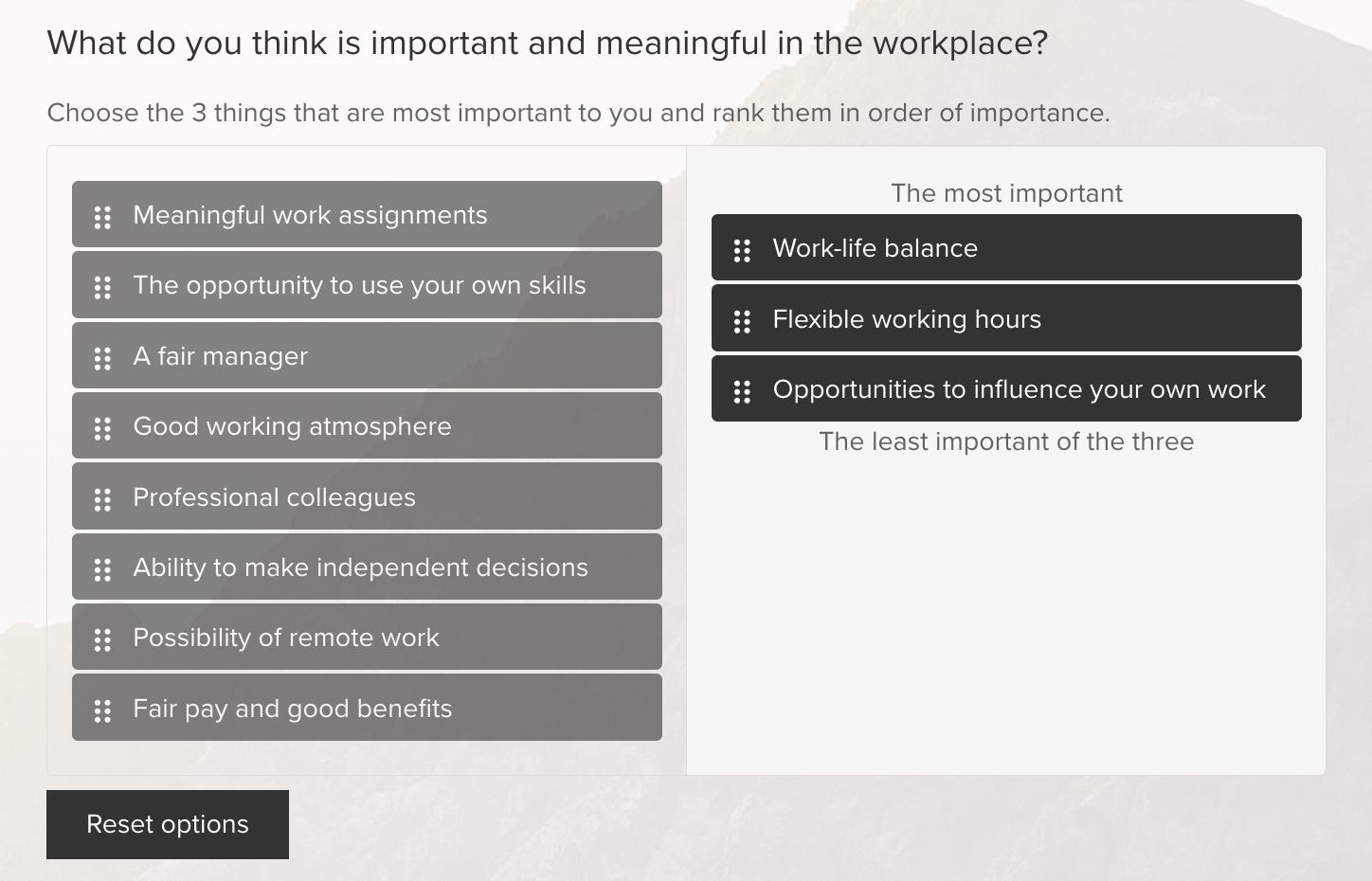 What do you think is important and meaningful in the workplace?

Choose the 3 things that are most important to you and rank them in order of importance.

Meaningful work assignments

The opportunity to use your own skills

A fair manager

Good working atmosphere

Professional colleagues

Ability to make independent decisions

Possibility of remote work

Fair pay and good benefits

The most important

Work-life balance

Flexible working hours

Opportunities to influence your own work

The least important of the three

Reset options